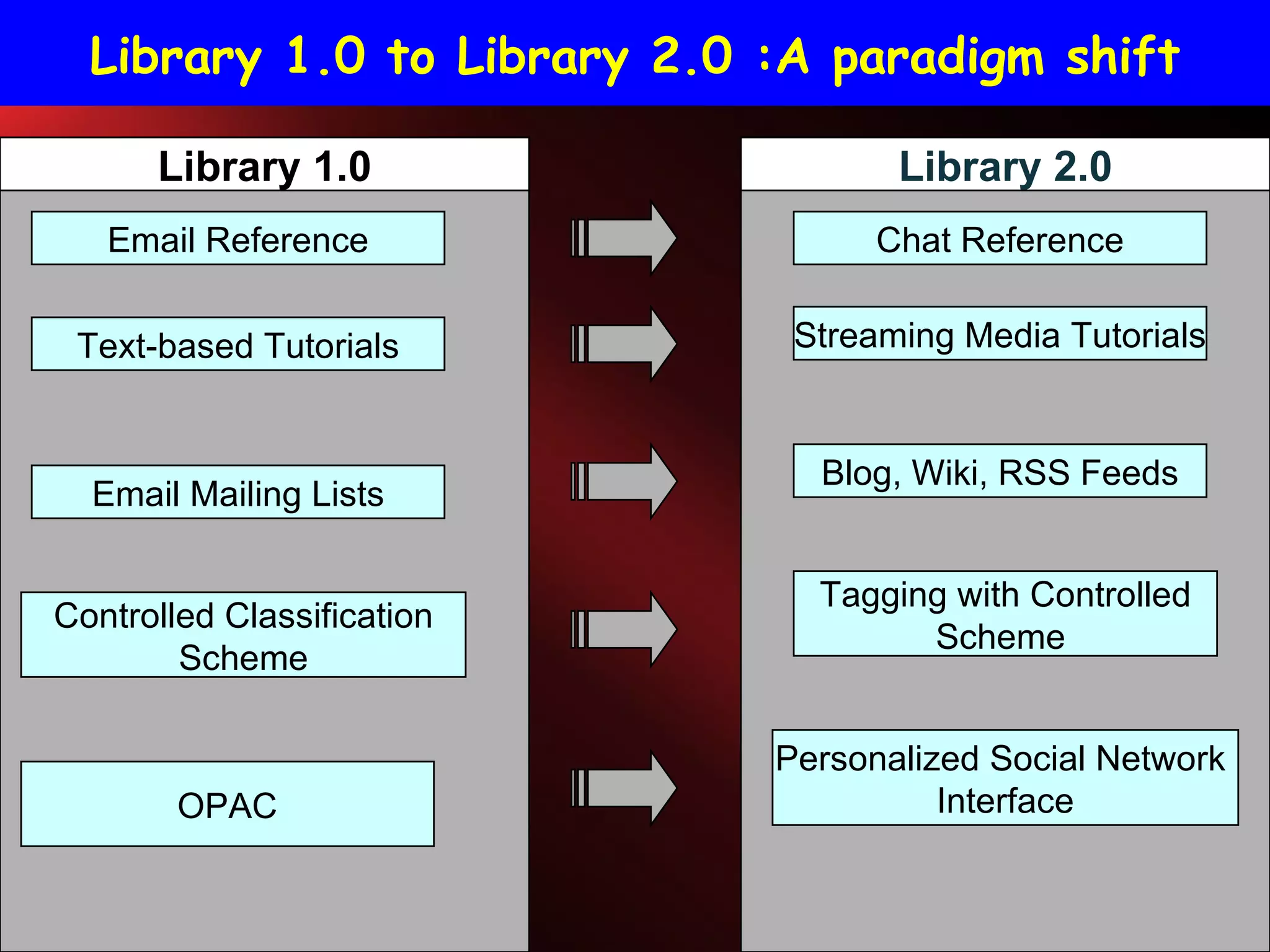 Library 1.0 to Library 2.0 :A paradigm shift

Library 1.0

Email Reference

Text-based Tutorials

Email Mailing Lists

Controlled Classification Scheme

OPAC

Library 2.0

Chat Reference

Streaming Media Tutorials

Blog, Wiki, RSS Feeds

Tagging with Controlled Scheme

Personalized Social Network Interface